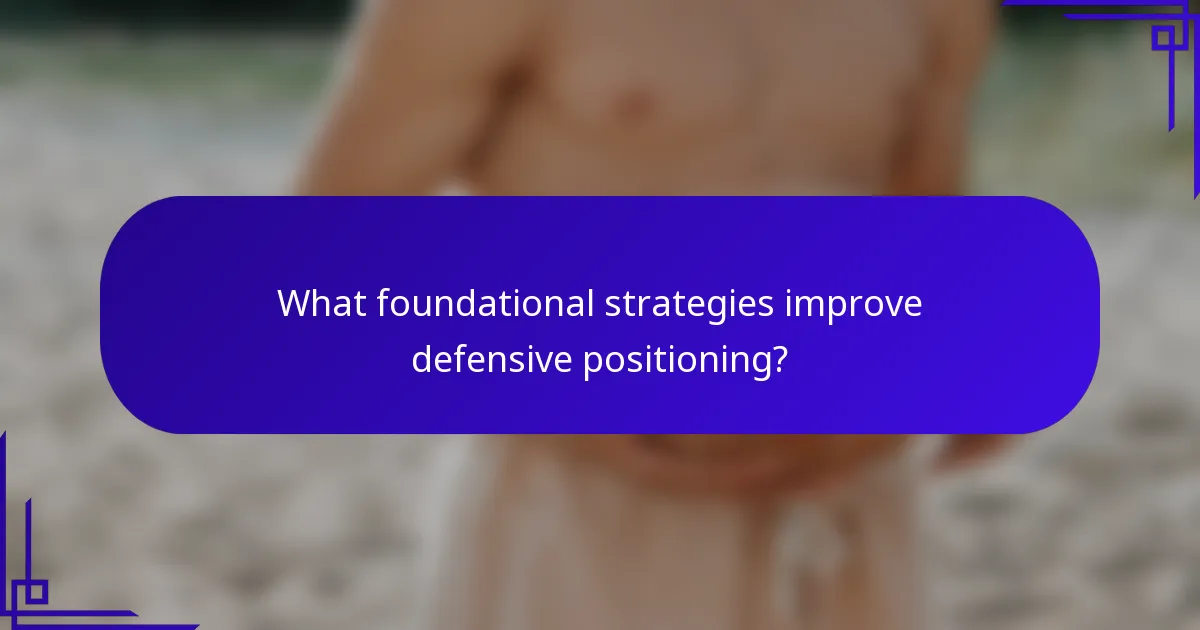 What foundational strategies improve defensive positioning?